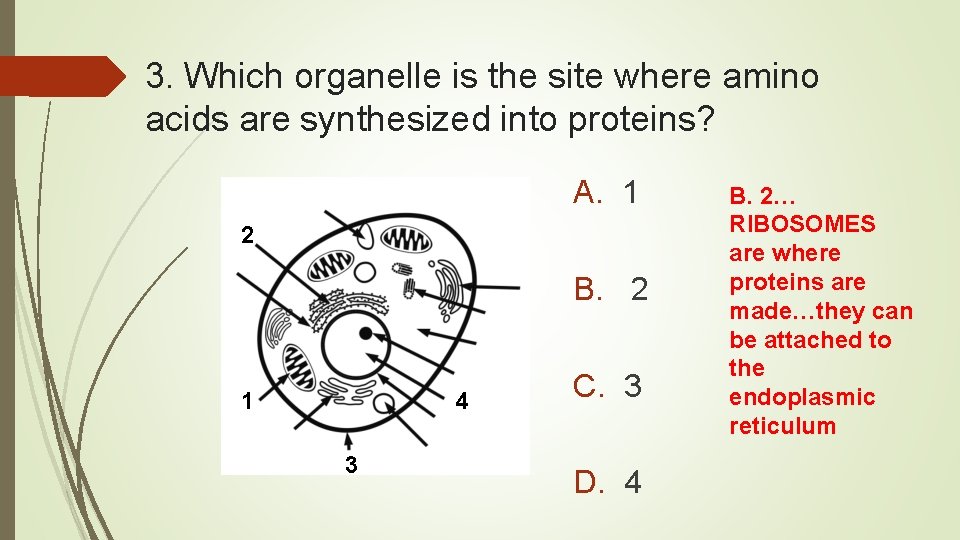 3. Which organelle is the site where amino acids are synthesized into proteins?

2
1
4
3

A. 1

B. 2

C. 3

D. 4

B. 2… RIBOSOMES are where proteins are made…they can be attached to the endoplasmic reticulum